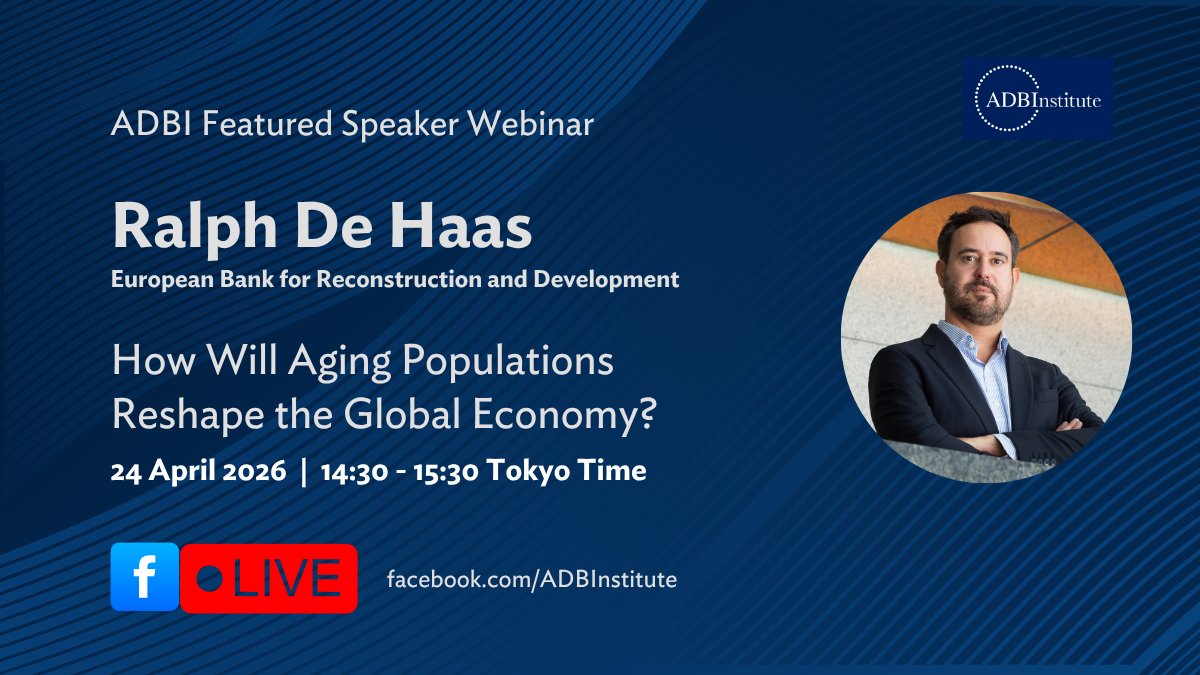 ADBInstitute

ADBI Featured Speaker Webinar

Ralph De Haas
European Bank for Reconstruction and Development

How Will Aging Populations Reshape the Global Economy?

24 April 2026 | 14:30 - 15:30 Tokyo Time

f LIVE facebook.com/ADBInstitute